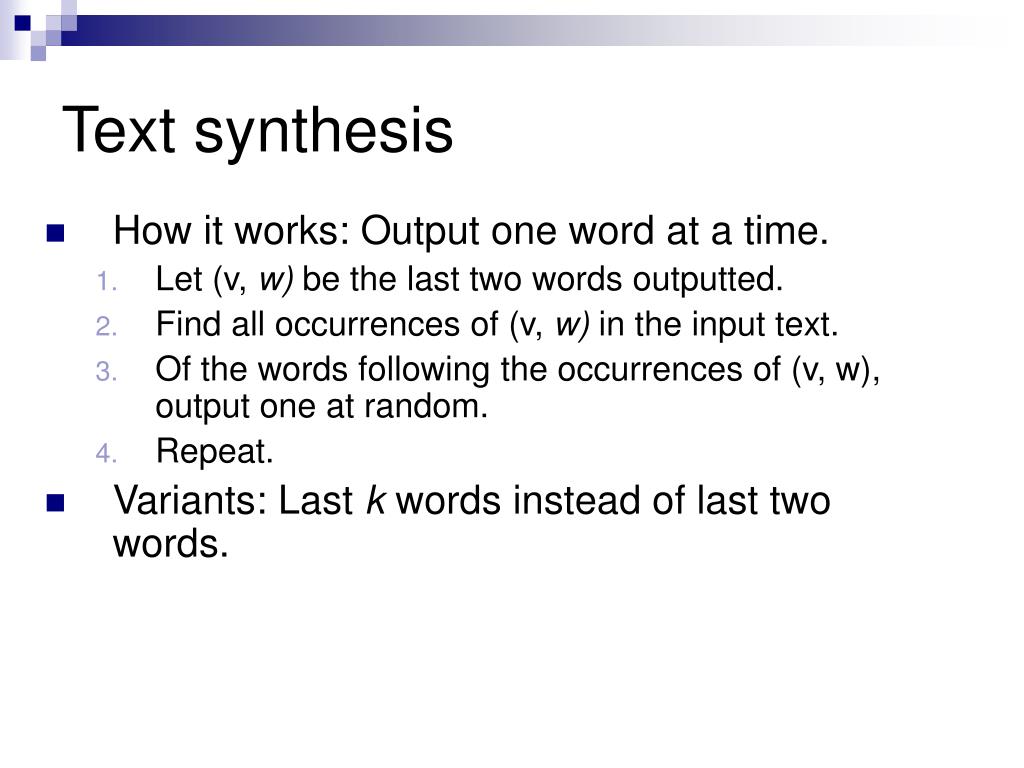 Text synthesis

How it works: Output one word at a time.
1. Let (v, w) be the last two words outputted.
2. Find all occurrences of (v, w) in the input text.
3. Of the words following the occurrences of (v, w), output one at random.
4. Repeat.

Variants: Last k words instead of last two words.